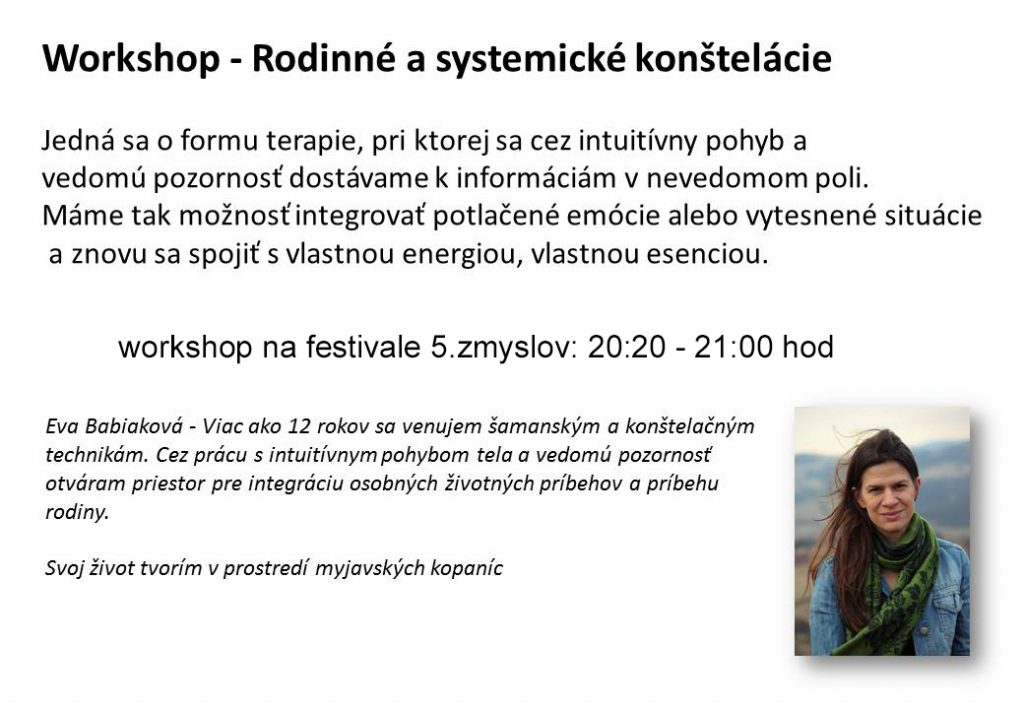 Workshop - Rodinné a systemické konštelácie

Jedná sa o formu terapie, pri ktorej sa cez intuitívny pohyb a vedomú pozornosť dostávame k informáciám v nevedomom poli. Máme tak možnosť integrovať potlačené emócie alebo vytesnené situácie a znovu sa spojiť s vlastnou energiou, vlastnou esenciou.

workshop na festivale 5.zmyslov: 20:20 - 21:00 hod

Eva Babiaková - Viac ako 12 rokov sa venujem šamanským a konštelačným technikám. Cez prácu s intuitívnym pohybom tela a vedomú pozornosť otváram priestor pre integráciu osobných životných príbehov a príbehu rodiny.

Svoj život tvorím v prostredí myjavských kopaníc